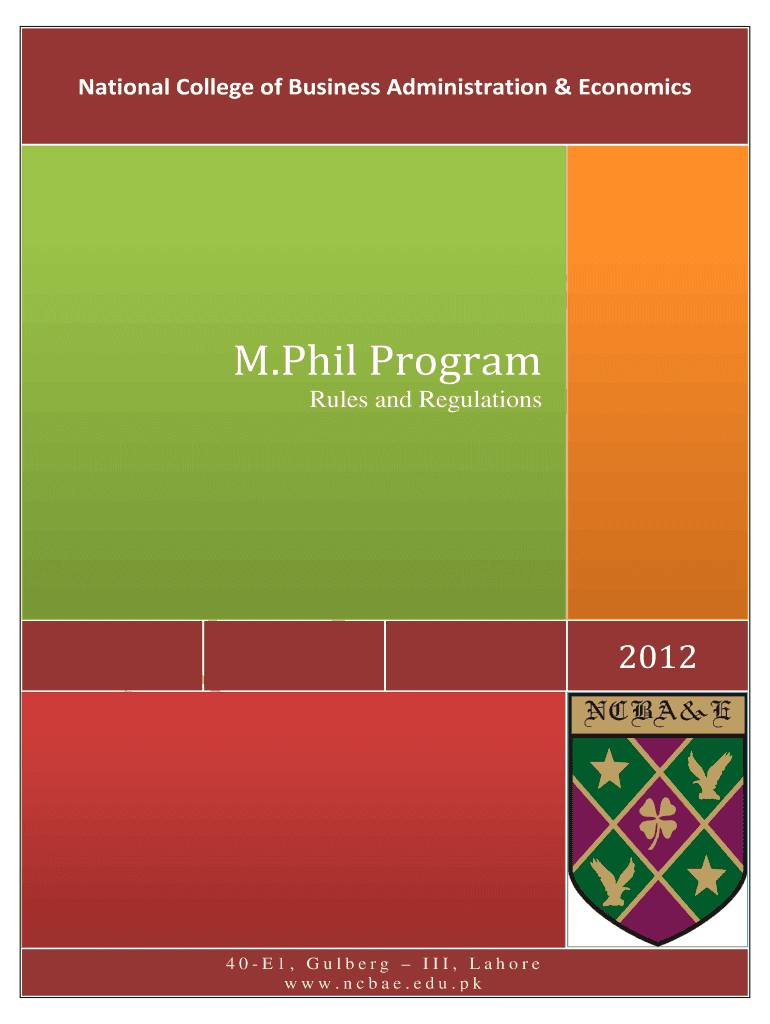 National College of Business Administration & Economics

M.Phil Program
Rules and Regulations

2012

NCBA&E

40-E1, Gulberg – III, Lahore
www.ncbae.edu.pk